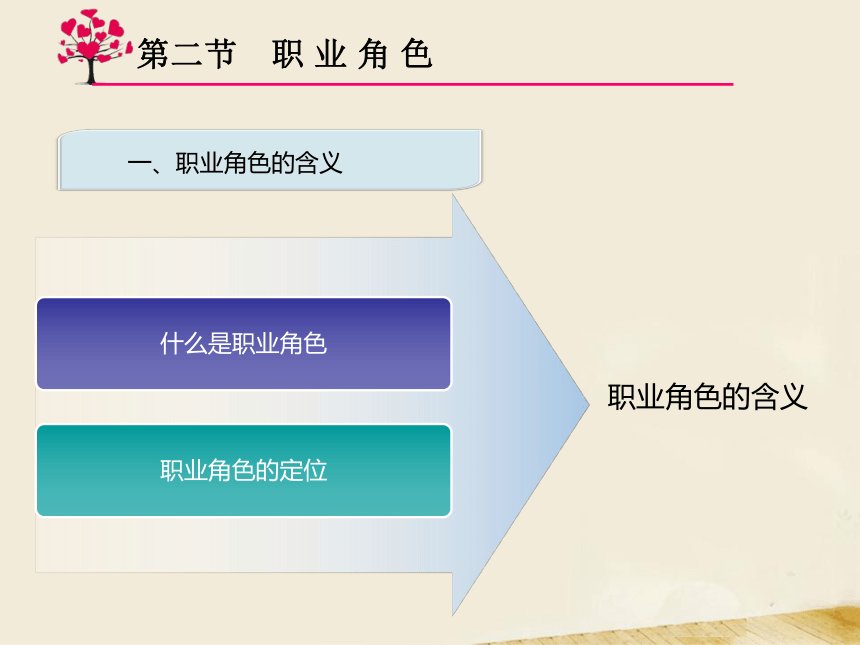 第二节　职 业 角 色

一、职业角色的含义

什么是职业角色

职业角色的定位

职业角色的含义